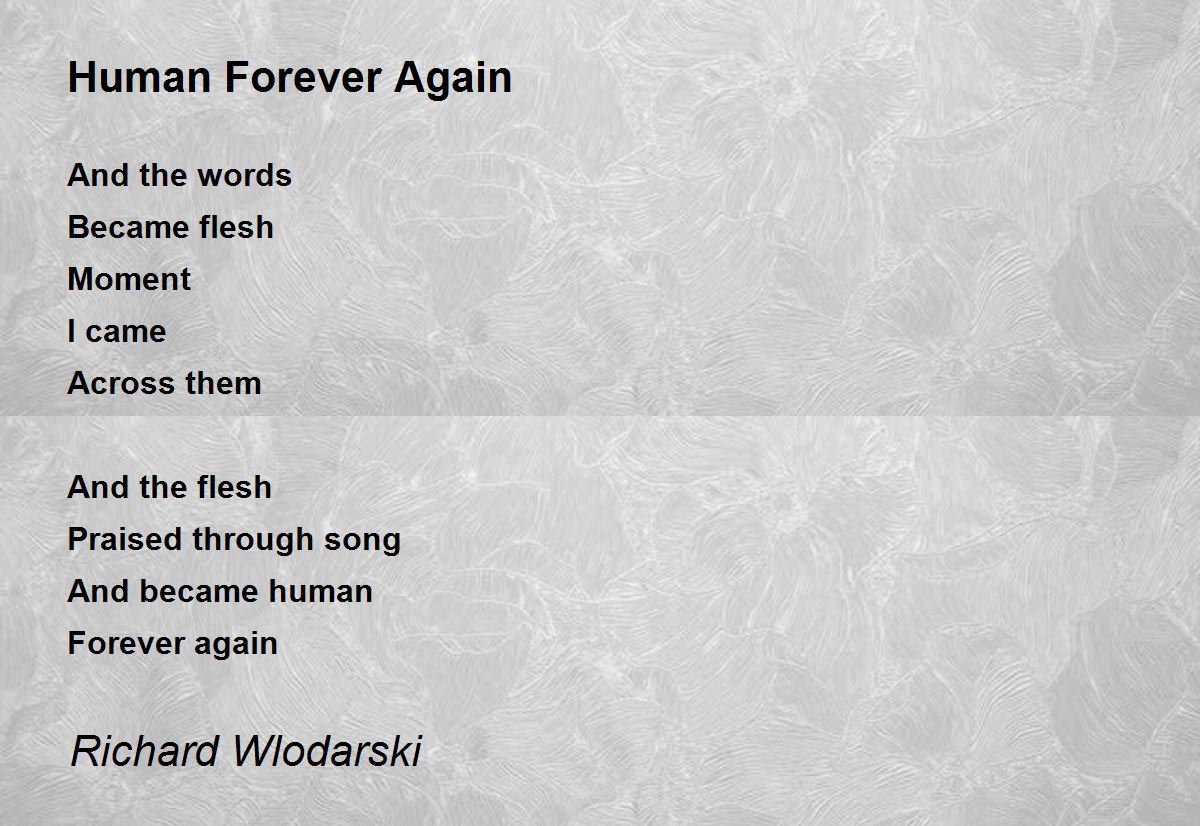 Human Forever Again

And the words
Became flesh
Moment
I came
Across them

And the flesh
Praised through song
And became human
Forever again

Richard Wlodarski